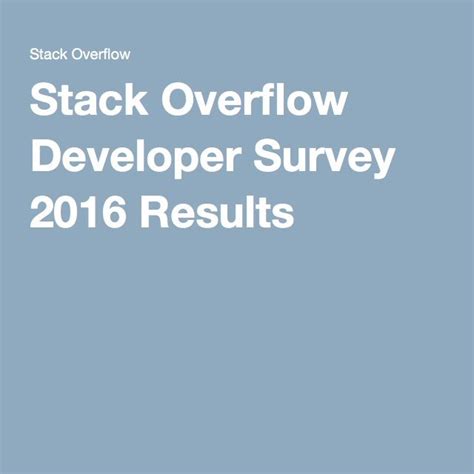 Stack Overflow

Stack Overflow Developer Survey 2016 Results